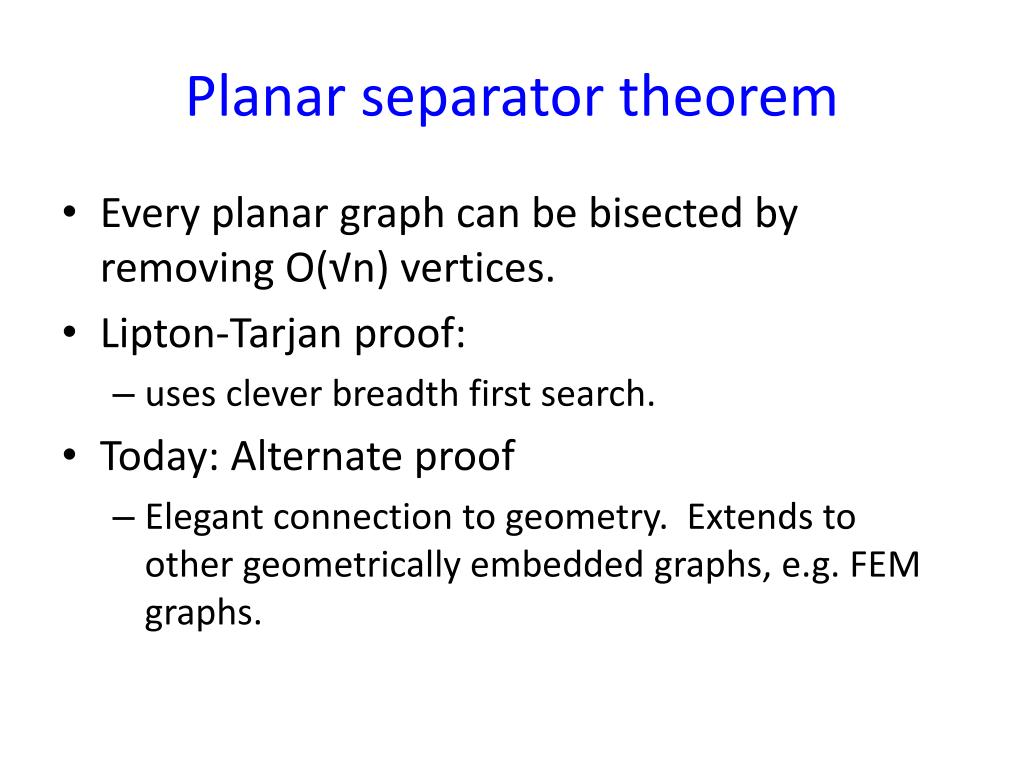 Planar separator theorem

• Every planar graph can be bisected by removing $O(\sqrt{n})$ vertices.
• Lipton-Tarjan proof:
  – uses clever breadth first search.
• Today: Alternate proof
  – Elegant connection to geometry. Extends to other geometrically embedded graphs, e.g. FEM graphs.